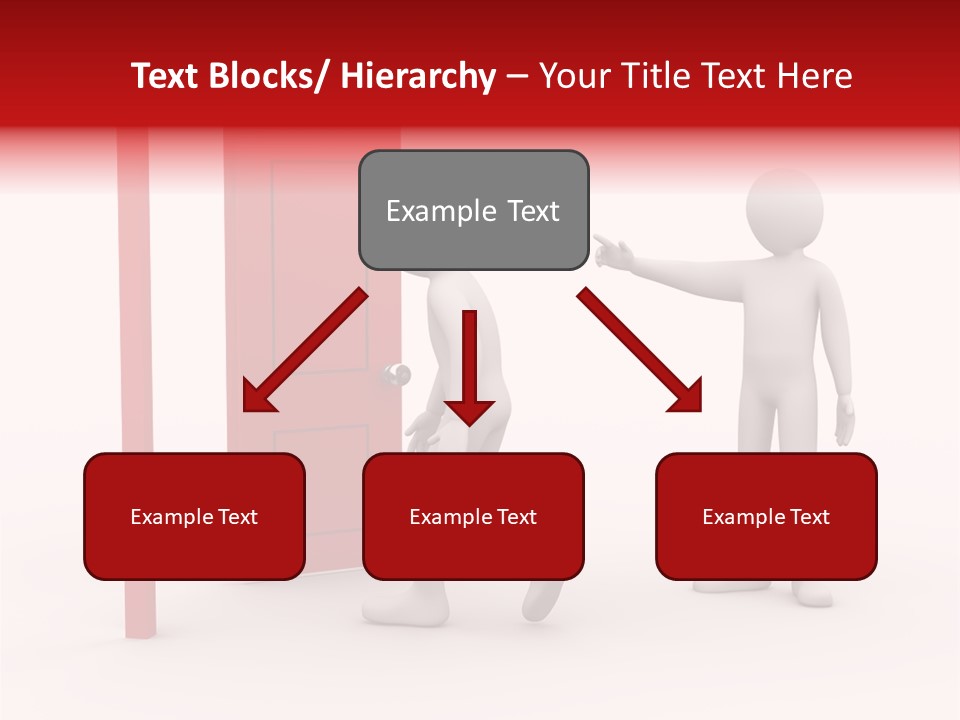 Text Blocks/ Hierarchy – Your Title Text Here

Example Text

Example Text

Example Text

Example Text